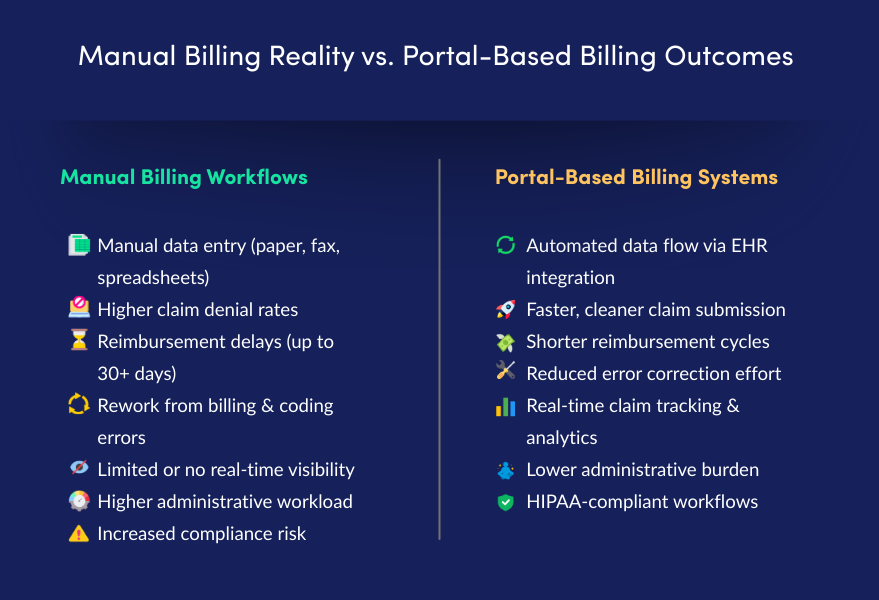 Manual Billing Reality vs. Portal-Based Billing Outcomes

Manual Billing Workflows

Manual data entry (paper, fax, spreadsheets)
Higher claim denial rates
Reimbursement delays (up to 30+ days)
Rework from billing & coding errors
Limited or no real-time visibility
Higher administrative workload
Increased compliance risk

Portal-Based Billing Systems

Automated data flow via EHR integration
Faster, cleaner claim submission
Shorter reimbursement cycles
Reduced error correction effort
Real-time claim tracking & analytics
Lower administrative burden
HIPAA-compliant workflows